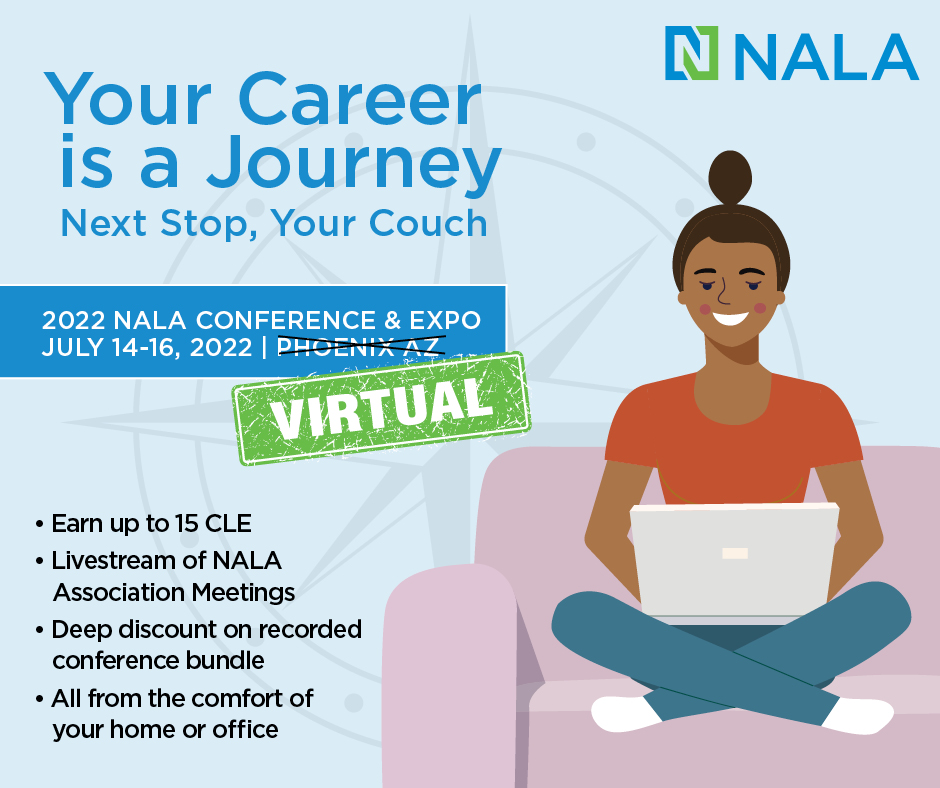 NALA

Your Career is a Journey
Next Stop, Your Couch

2022 NALA CONFERENCE & EXPO
JULY 14-16, 2022 | PHOENIX AZ

VIRTUAL

• Earn up to 15 CLE
• Livestream of NALA Association Meetings
• Deep discount on recorded conference bundle
• All from the comfort of your home or office